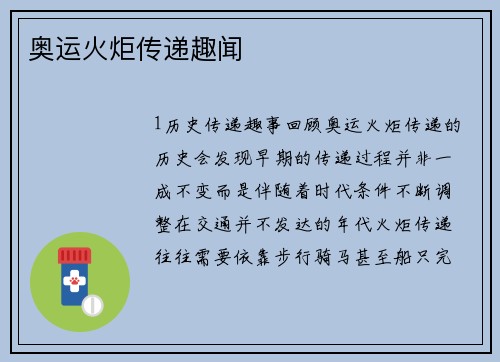 奥运火炬传递趣闻

1历史传递趣事回顾奥运火炬传递的历史会发现早期的传递过程并非一成不变而是伴随着时代条件不断调整在交通并不发达的年代火炬传递往往需要依靠步行骑马甚至船只完